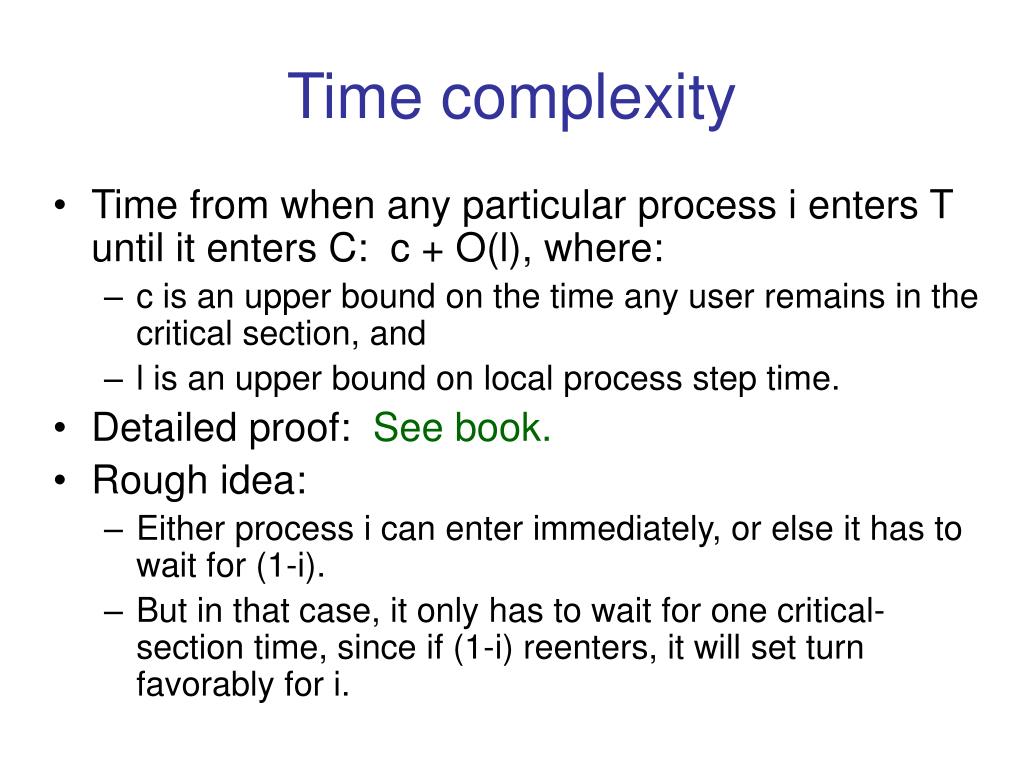 Time complexity

• Time from when any particular process i enters T until it enters C: c + O(l), where:
– c is an upper bound on the time any user remains in the critical section, and
– l is an upper bound on local process step time.
• Detailed proof: See book.
• Rough idea:
– Either process i can enter immediately, or else it has to wait for (1-i).
– But in that case, it only has to wait for one critical-section time, since if (1-i) reenters, it will set turn favorably for i.